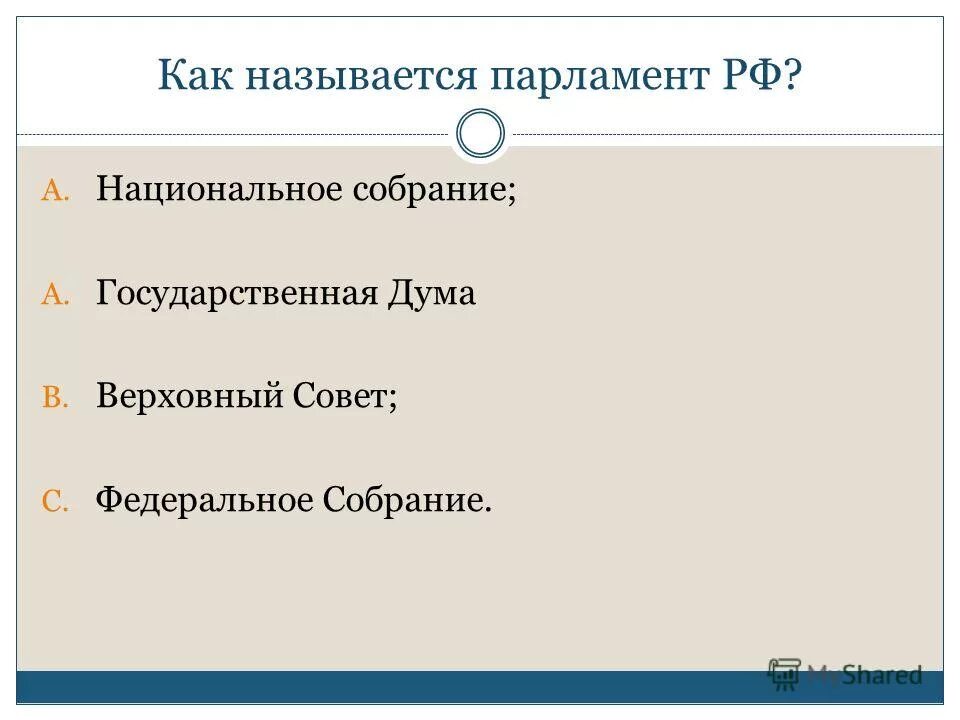 Как называется парламент РФ?

A. Национальное собрание;

A. Государственная Дума

B. Верховный Совет;

C. Федеральное Собрание.

MyShared